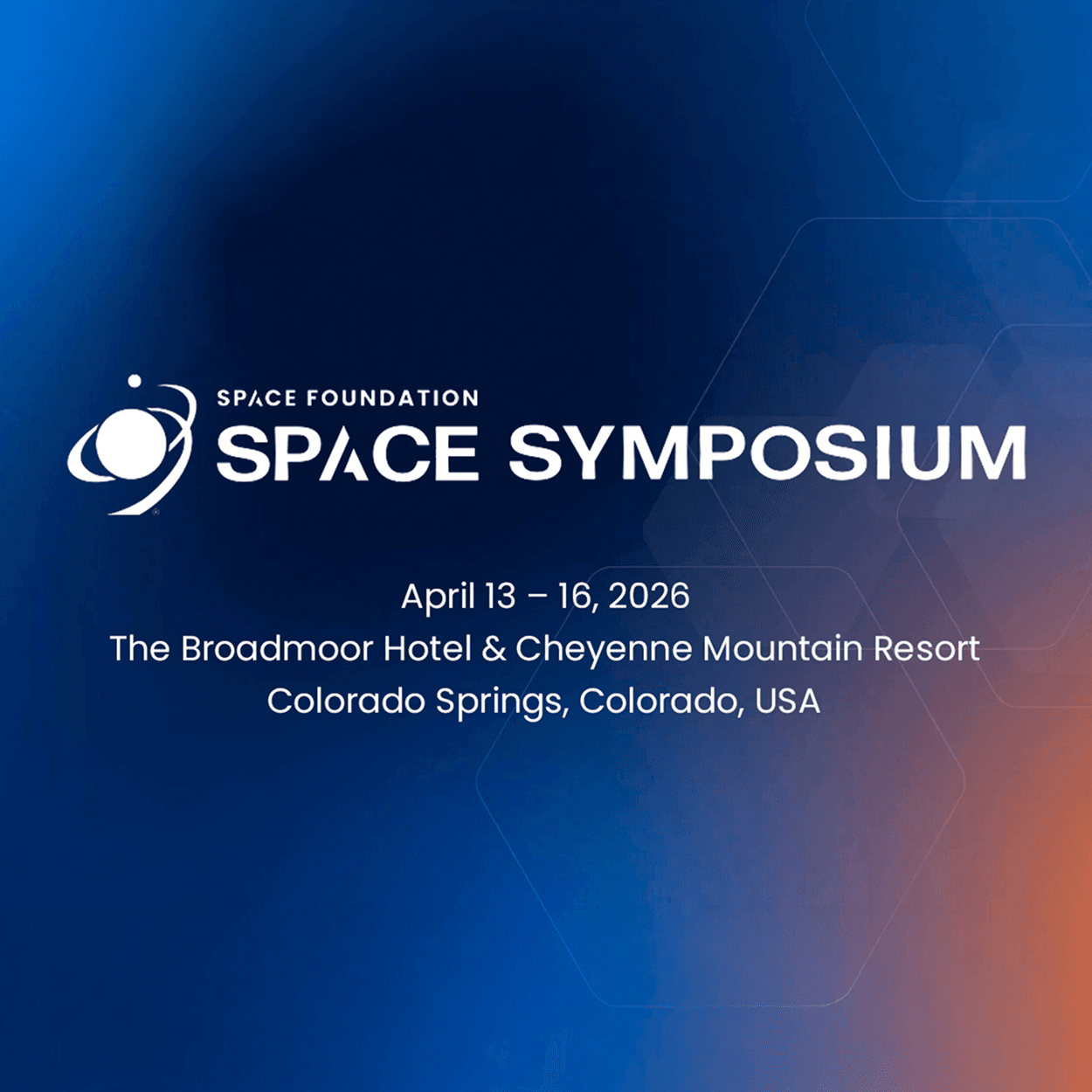 SPACE FOUNDATION
SPACE SYMPOSIUM

April 13 – 16, 2026
The Broadmoor Hotel & Cheyenne Mountain Resort
Colorado Springs, Colorado, USA